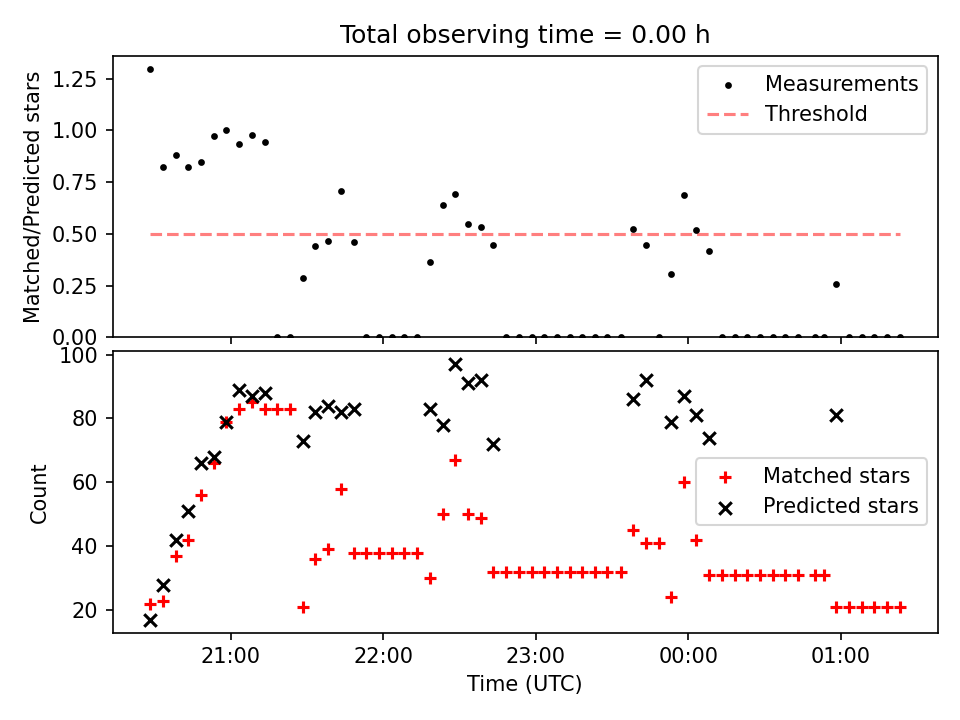 Total observing time = 0.00 h

Matched/Predicted stars

1.25
1.00
0.75
0.50
0.25
0.00

Measurements
Threshold

Count

100
80
60
40
20

Matched stars
Predicted stars

21:00
22:00
23:00
00:00
01:00

Time (UTC)